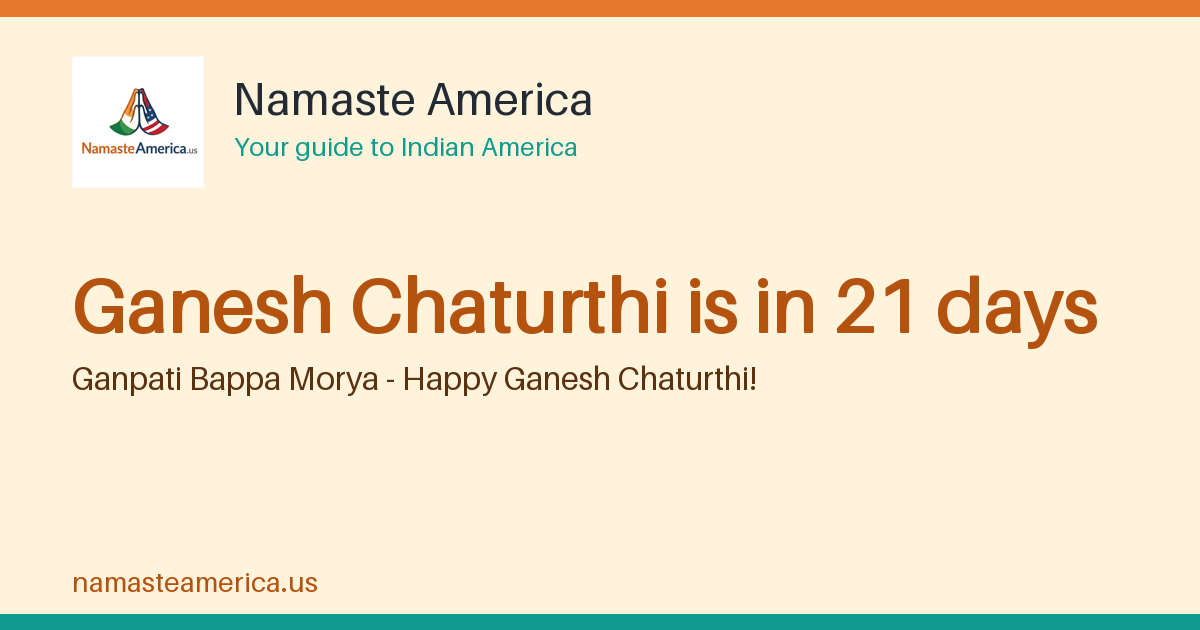 NamasteAmerica.us

Namaste America

Your guide to Indian America

Ganesh Chaturthi is in 21 days

Ganpati Bappa Morya - Happy Ganesh Chaturthi!

namasteamerica.us